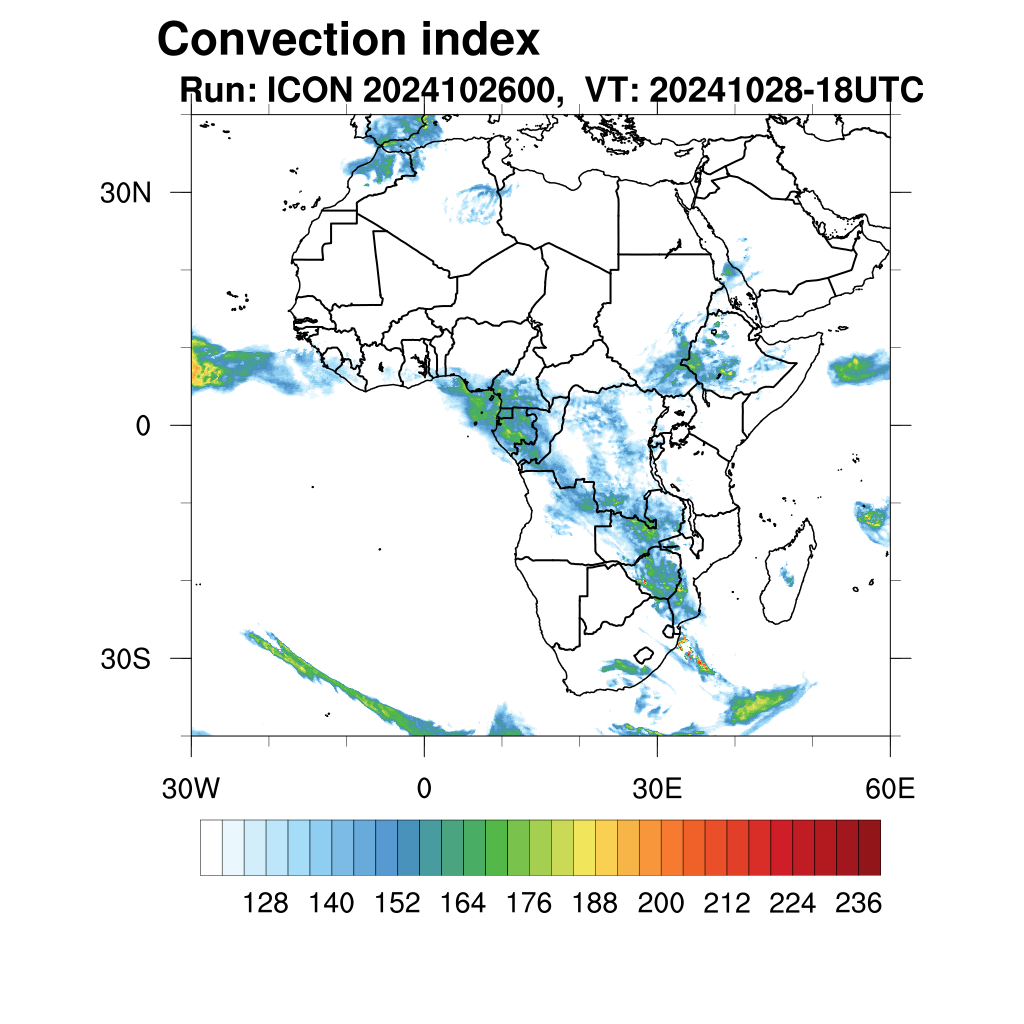 Convection index
Run: ICON 2024102600, VT: 20241028-18UTC

30N
0
30S
30W
0
30E
60E

128 140 152 164 176 188 200 212 224 236